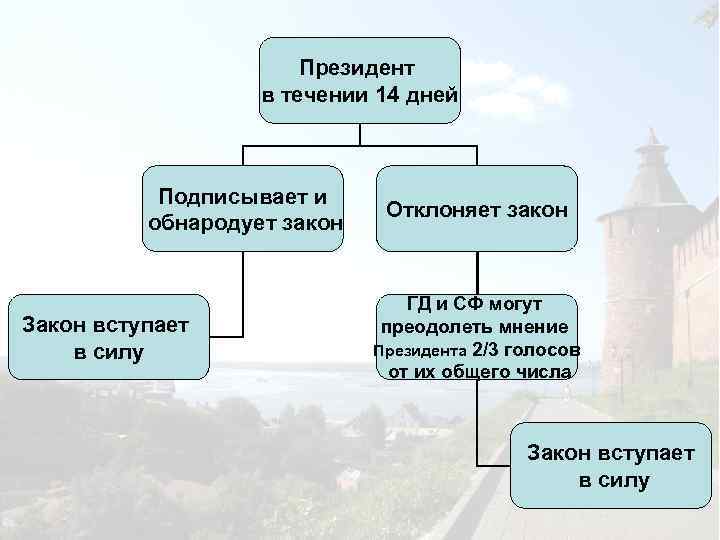 Президент
в течении 14 дней

Подписывает и обнародует закон

Отклоняет закон

Закон вступает в силу

ГД и СФ могут преодолеть мнение Президента 2/3 голосов от их общего числа

Закон вступает в силу